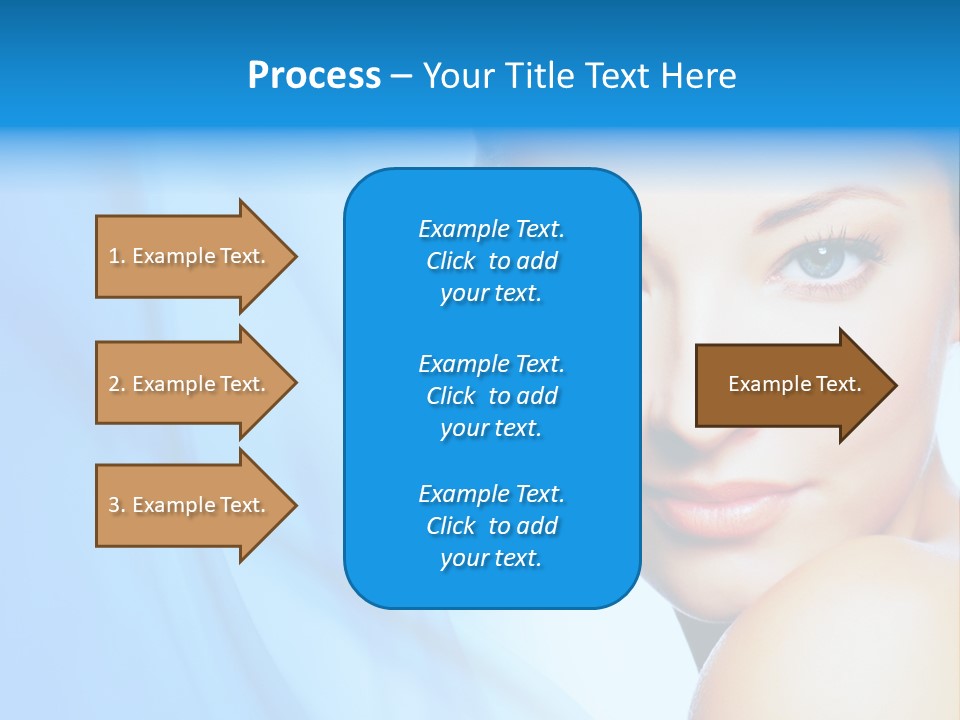 Process – Your Title Text Here

1. Example Text.

2. Example Text.

3. Example Text.

Example Text. Click to add your text.

Example Text. Click to add your text.

Example Text. Click to add your text.

Example Text.